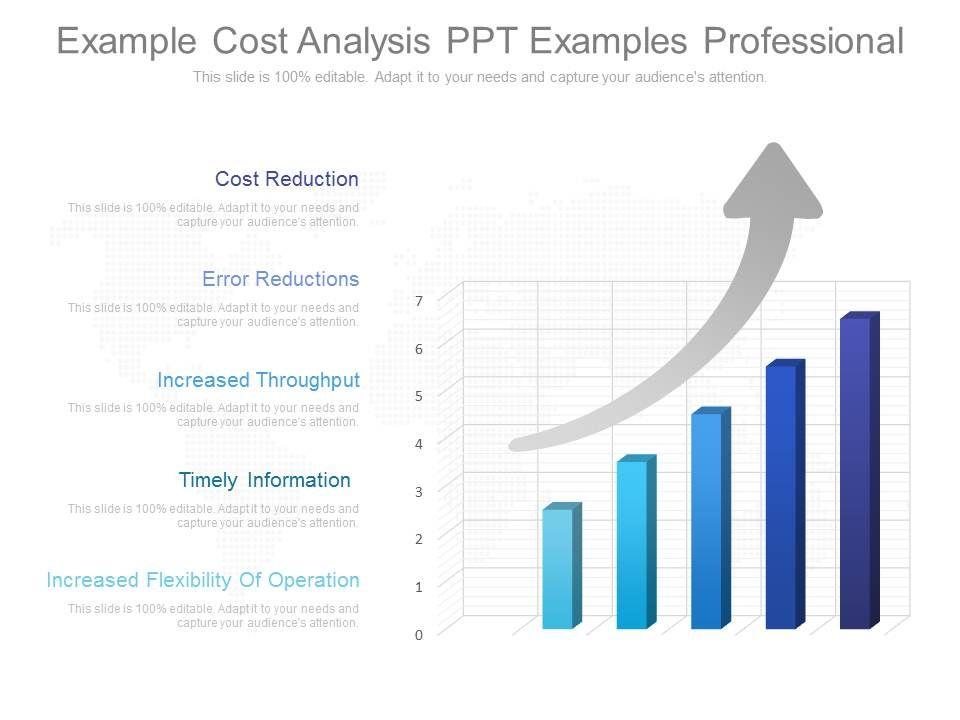 Example Cost Analysis PPT Examples Professional

This slide is 100% editable. Adapt it to your needs and capture your audience's attention.

Cost Reduction

This slide is 100% editable. Adapt it to your needs and capture your audience's attention.

Error Reductions

This slide is 100% editable. Adapt it to your needs and capture your audience's attention.

Increased Throughput

This slide is 100% editable. Adapt it to your needs and capture your audience's attention.

Timely Information

This slide is 100% editable. Adapt it to your needs and capture your audience's attention.

Increased Flexibility Of Operation

This slide is 100% editable. Adapt it to your needs and capture your audience's attention.

7
6
5
4
3
2
1
0